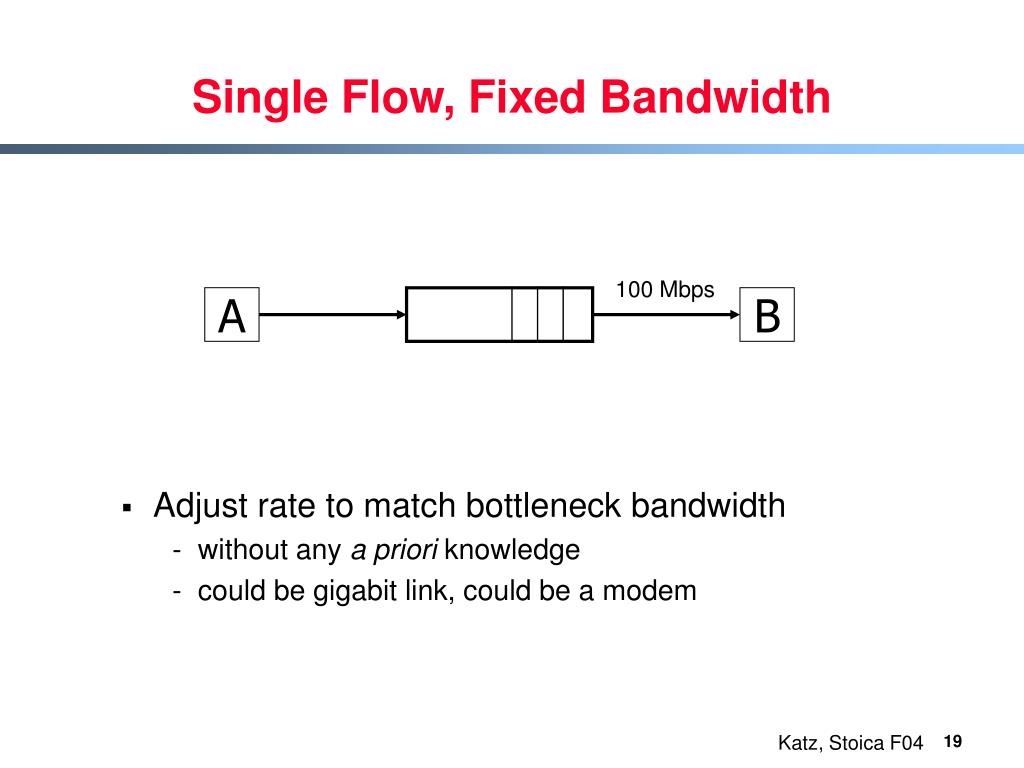 Single Flow, Fixed Bandwidth

A

100 Mbps

B

▪ Adjust rate to match bottleneck bandwidth
- without any a priori knowledge
- could be gigabit link, could be a modem

Katz, Stoica F04 19